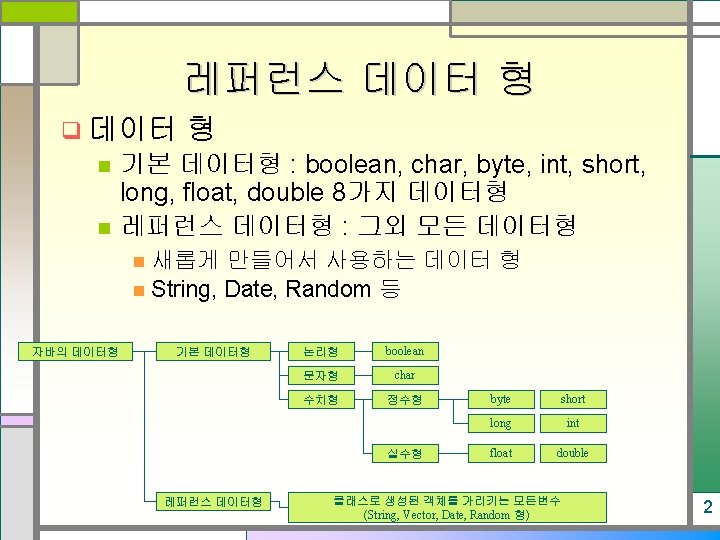 레퍼런스 데이터 형

데이터 형

기본 데이터형 : boolean, char, byte, int, short, long, float, double 8가지 데이터형

레퍼런스 데이터형 : 그외 모든 데이터형

새롭게 만들어서 사용하는 데이터 형

String, Date, Random 등

자바의 데이터형

기본 데이터형

논리형

boolean

문자형

char

수치형

정수형

byte

short

long

int

실수형

float

double

레퍼런스 데이터형

클래스로 생성된 객체를 가리키는 모든변수 (String, Vector, Date, Random 형)

2